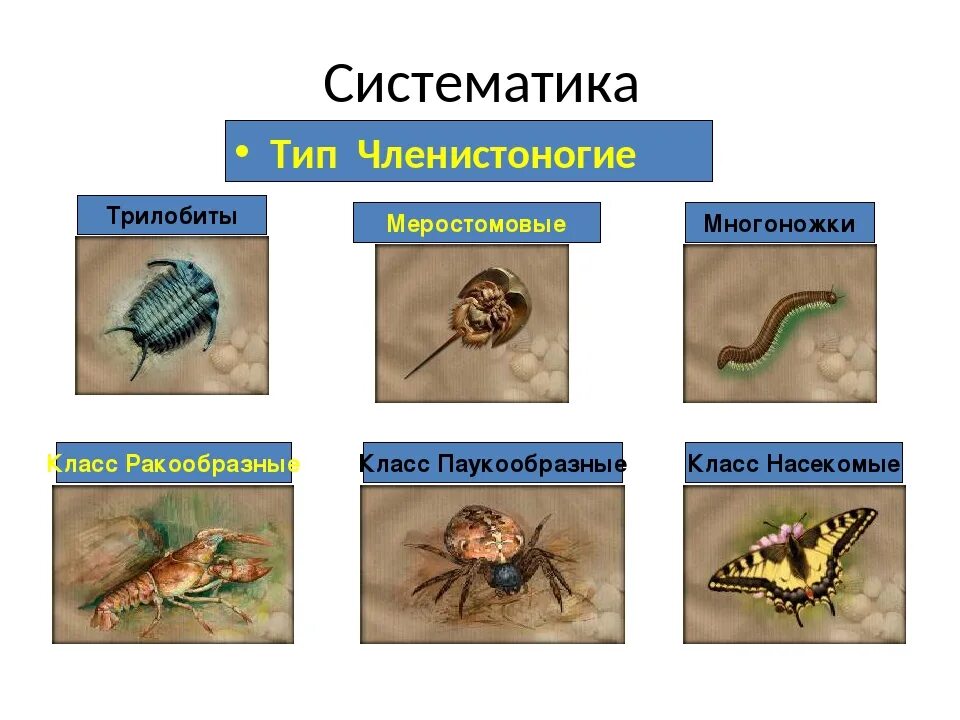 Систематика

• Тип Членистоногие

Трилобиты

Меростомовые

Многоножки

Класс Ракообразные

Класс Паукообразные

Класс Насекомые